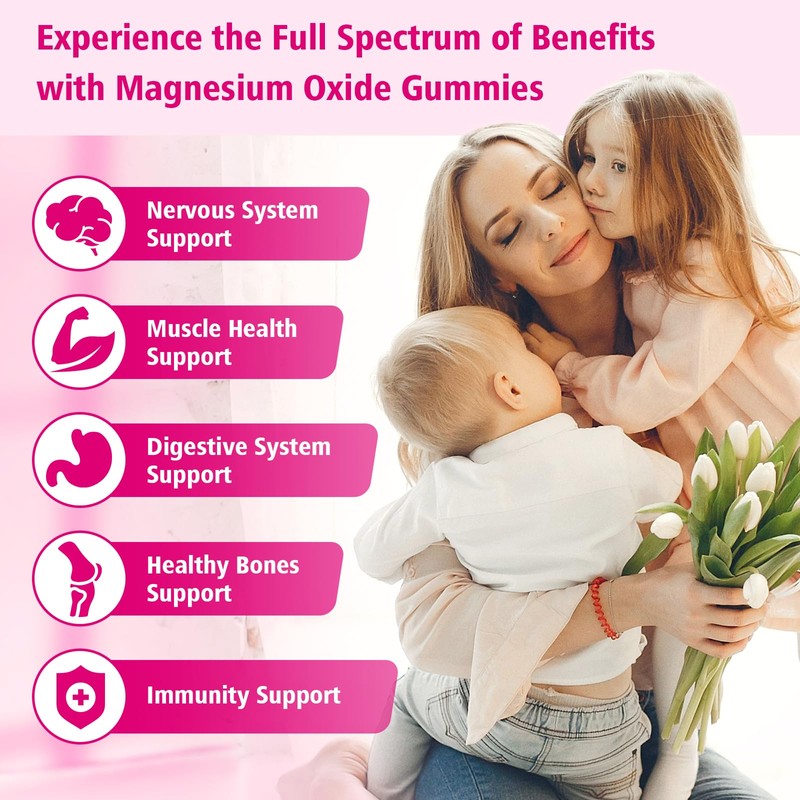 Experience the Full Spectrum of Benefits with Magnesium Oxide Gummies

Nervous System Support

Muscle Health Support

Digestive System Support

Healthy Bones Support

Immunity Support